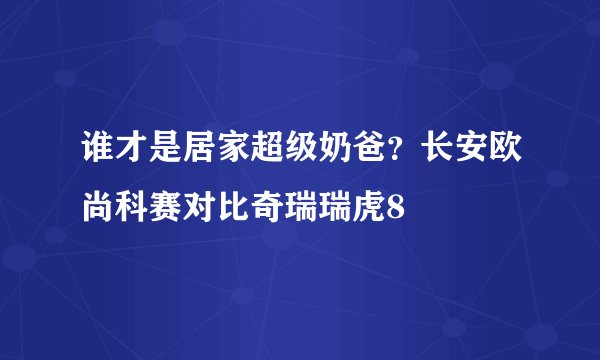 谁才是居家超级奶爸？长安欧尚科赛对比奇瑞瑞虎8